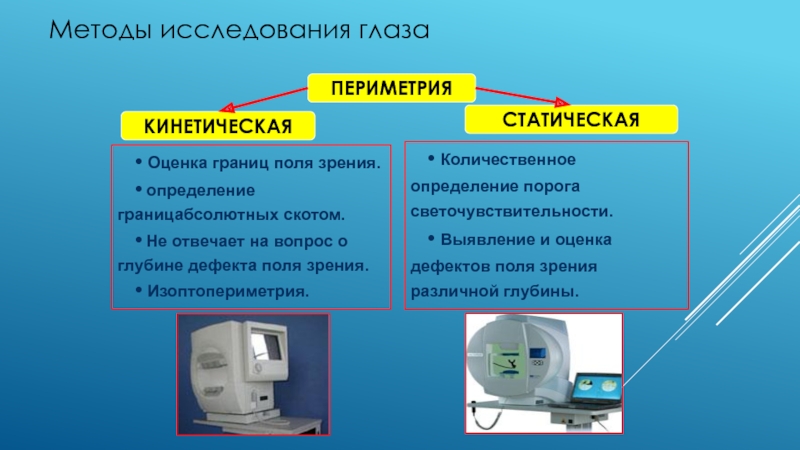 Методы исследования глаза

ПЕРИМЕТРИЯ

КИНЕТИЧЕСКАЯ

• Оценка границ поля зрения.

• определение границабсолютных скотом.

• Не отвечает на вопрос о глубине дефекта поля зрения.

• Изоптопериметрия.

СТАТИЧЕСКАЯ

• Количественное определение порога светочувствительности.

• Выявление и оценка дефектов поля зрения различной глубины.